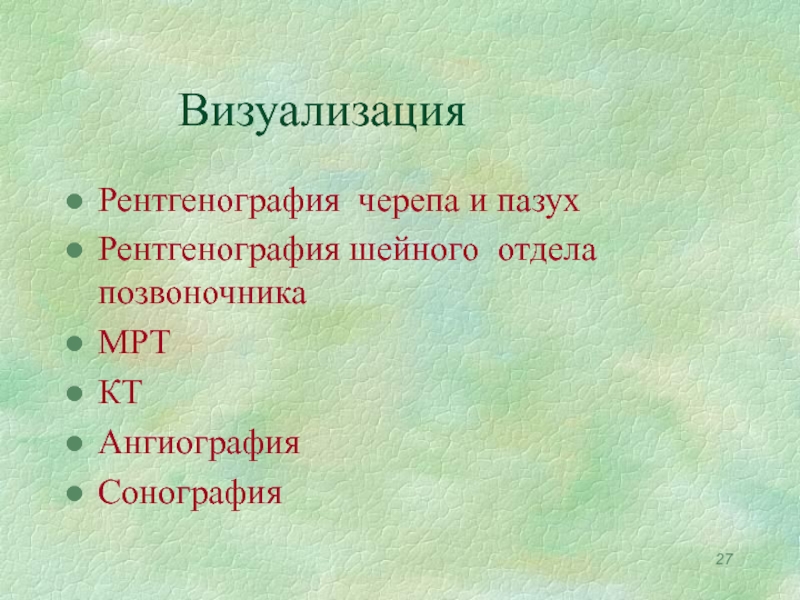 Визуализация

- Рентгенография черепа и пазух
- Рентгенография шейного отдела позвоночника
- МРТ
- КТ
- Ангиография
- Сонография

27